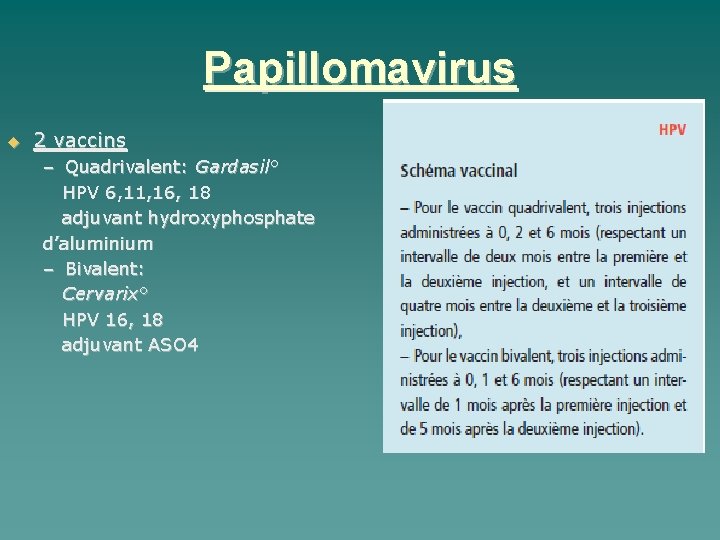 Papillomavirus

2 vaccins
– Quadrivalent: Gardasil°
HPV 6,11,16, 18
adjuvant hydroxyphosphate d'aluminium
– Bivalent:
Cervarix°
HPV 16, 18
adjuvant ASO4

HPV

Schéma vaccinal

– Pour le vaccin quadrivalent, trois injections administrées à 0, 2 et 6 mois (respectant un intervalle de deux mois entre la première et la deuxième injection, et un intervalle de quatre mois entre la deuxième et la troisième injection),
– Pour le vaccin bivalent, trois injections administrées à 0, 1 et 6 mois (respectant un intervalle de 1 mois après la première injection et de 5 mois après la deuxième injection).